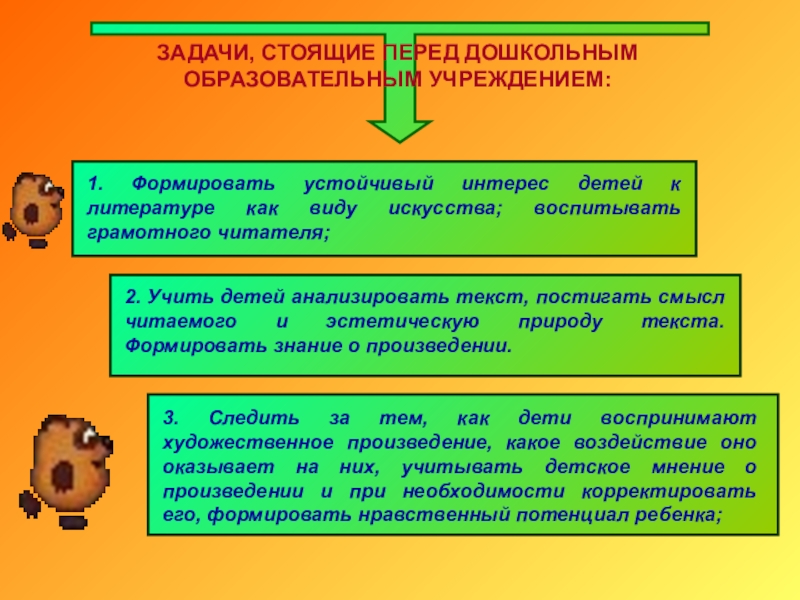 ЗАДАЧИ, СТОЯЩИЕ ПЕРЕД ДОШКОЛЬНЫМ ОБРАЗОВАТЕЛЬНЫМ УЧРЕЖДЕНИЕМ:

1. Формировать устойчивый интерес детей к литературе как виду искусства; воспитывать грамотного читателя;

2. Учить детей анализировать текст, постигать смысл читаемого и эстетическую природу текста. Формировать знание о произведении.

3. Следить за тем, как дети воспринимают художественное произведение, какое воздействие оно оказывает на них, учитывать детское мнение о произведении и при необходимости корректировать его, формировать нравственный потенциал ребенка;